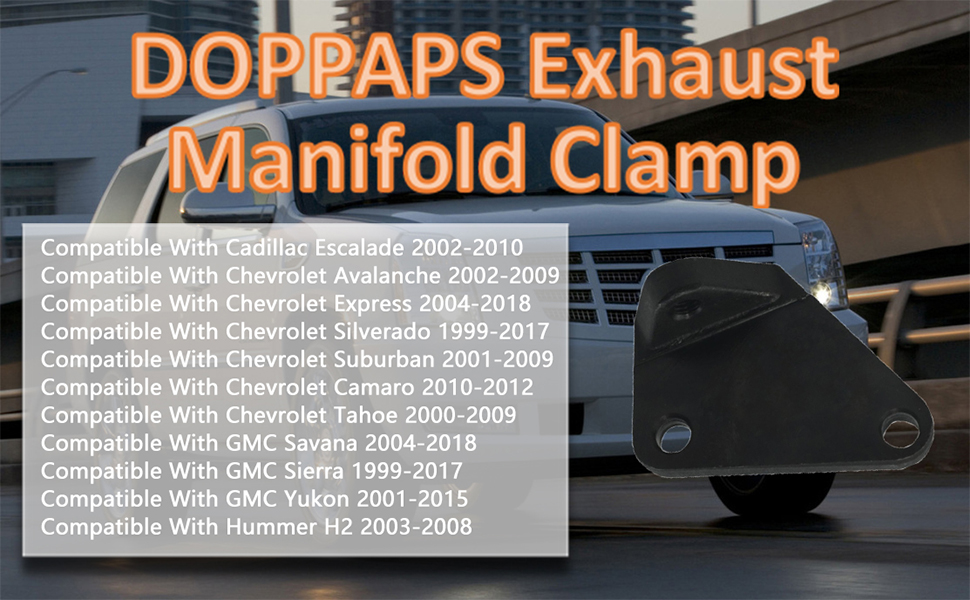 DOPPAPS Exhaust Manifold Clamp

Compatible With Cadillac Escalade 2002-2010
Compatible With Chevrolet Avalanche 2002-2009
Compatible With Chevrolet Express 2004-2018
Compatible With Chevrolet Silverado 1999-2017
Compatible With Chevrolet Suburban 2001-2009
Compatible With Chevrolet Camaro 2010-2012
Compatible With Chevrolet Tahoe 2000-2009
Compatible With GMC Savana 2004-2018
Compatible With GMC Sierra 1999-2017
Compatible With GMC Yukon 2001-2015
Compatible With Hummer H2 2003-2008